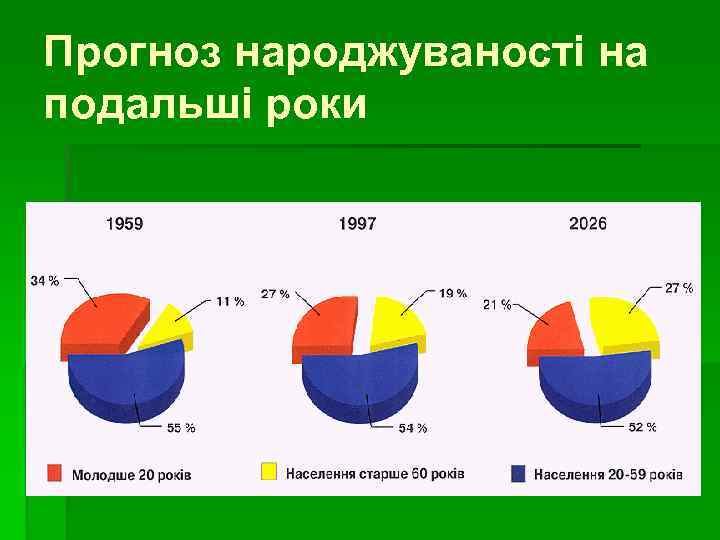 Прогноз народжуваності на подальші роки

1959

34 %

11 %

55 %

1997

27 %

19 %

54 %

2026

21 %

27 %

52 %

Молодше 20 років

Населення старше 60 років

Населення 20-59 років